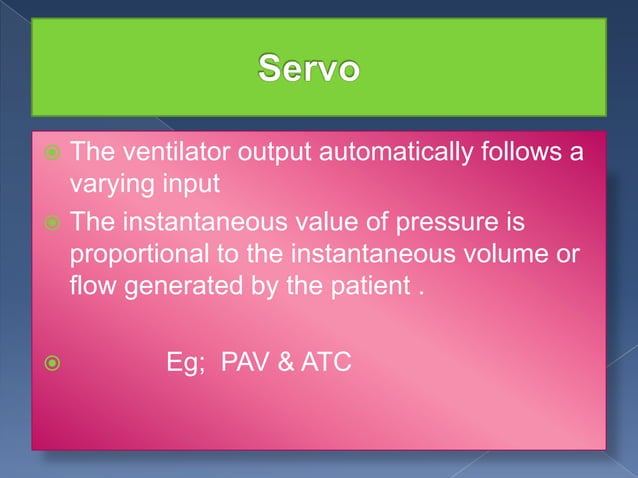 Servo

The ventilator output automatically follows a varying input

The instantaneous value of pressure is proportional to the instantaneous volume or flow generated by the patient .

Eg; PAV & ATC